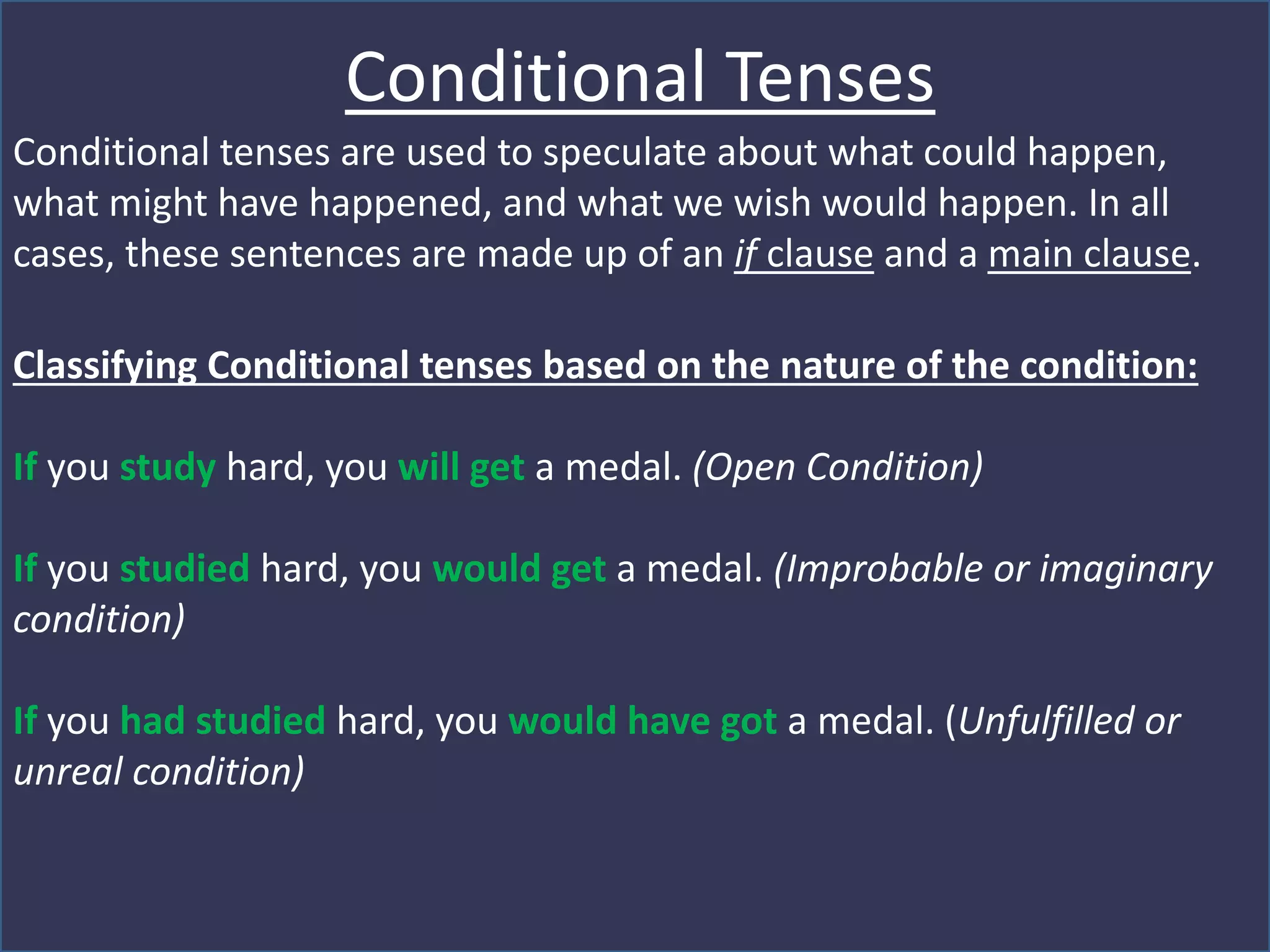 Conditional Tenses

Conditional tenses are used to speculate about what could happen, what might have happened, and what we wish would happen. In all cases, these sentences are made up of an if clause and a main clause.

Classifying Conditional tenses based on the nature of the condition:

If you study hard, you will get a medal. (Open Condition)

If you studied hard, you would get a medal. (Improbable or imaginary condition)

If you had studied hard, you would have got a medal. (Unfulfilled or unreal condition)